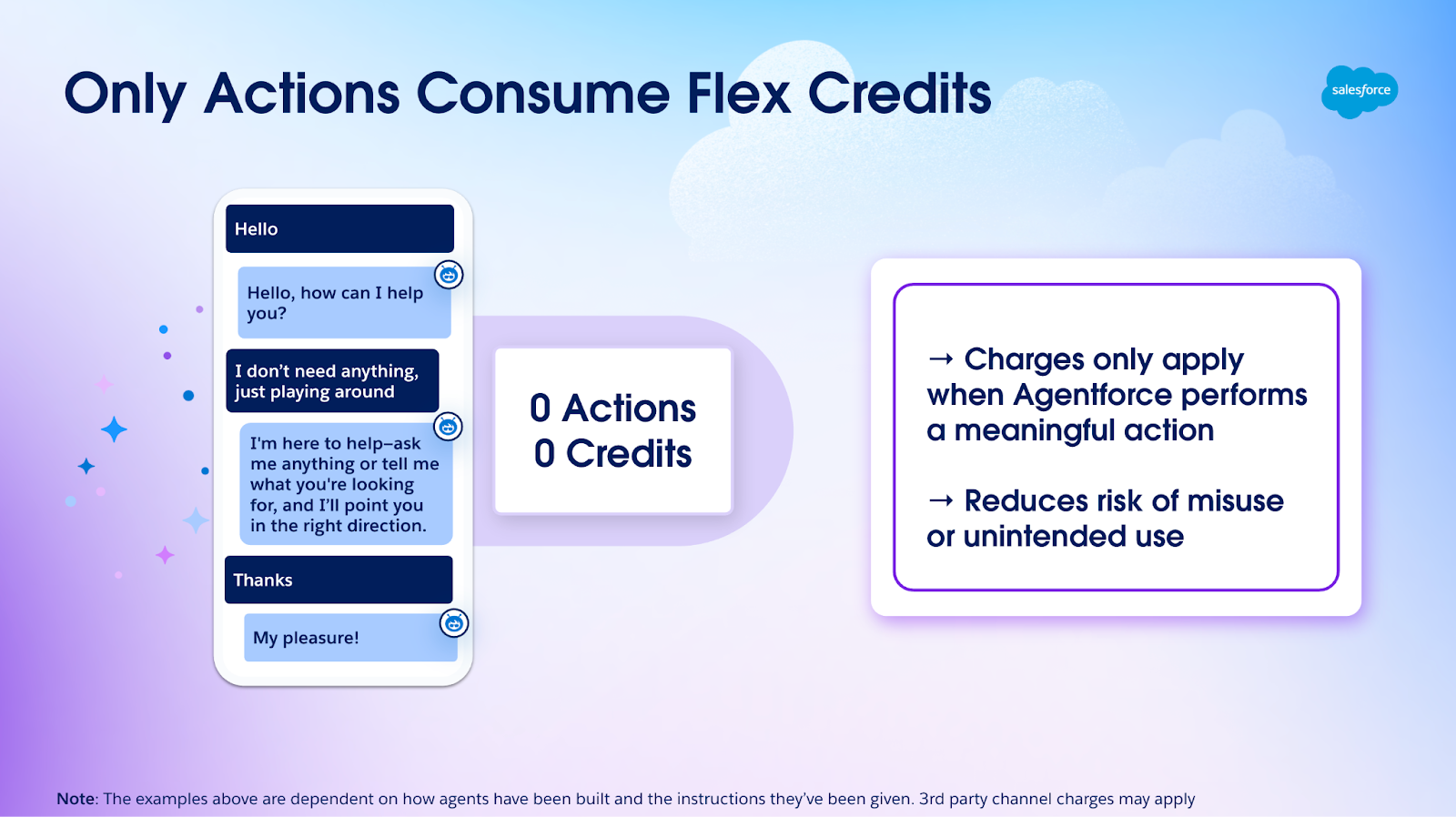 Only Actions Consume Flex Credits

salesforce

Hello

Hello, how can I help you?

I don't need anything, just playing around

I'm here to help–ask me anything or tell me what you're looking for, and I'll point you in the right direction.

Thanks

My pleasure!

0 Actions
0 Credits

→ Charges only apply when Agentforce performs a meaningful action

→ Reduces risk of misuse or unintended use

Note: The examples above are dependent on how agents have been built and the instructions they've been given. 3rd party channel charges may apply